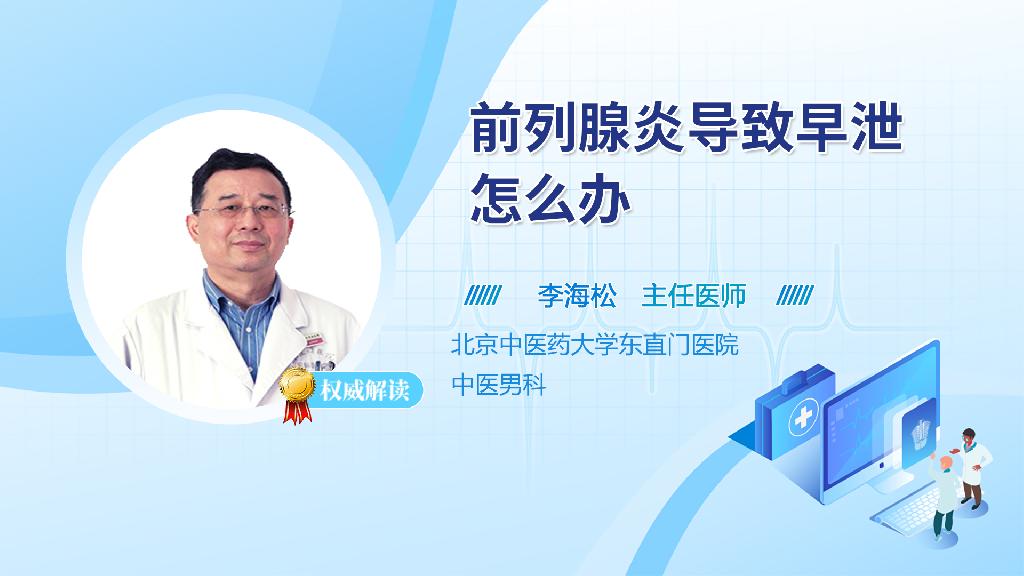 前列腺炎导致早泄怎么办

李海松　主任医师

北京中医药大学东直门医院
中医男科

权威解读